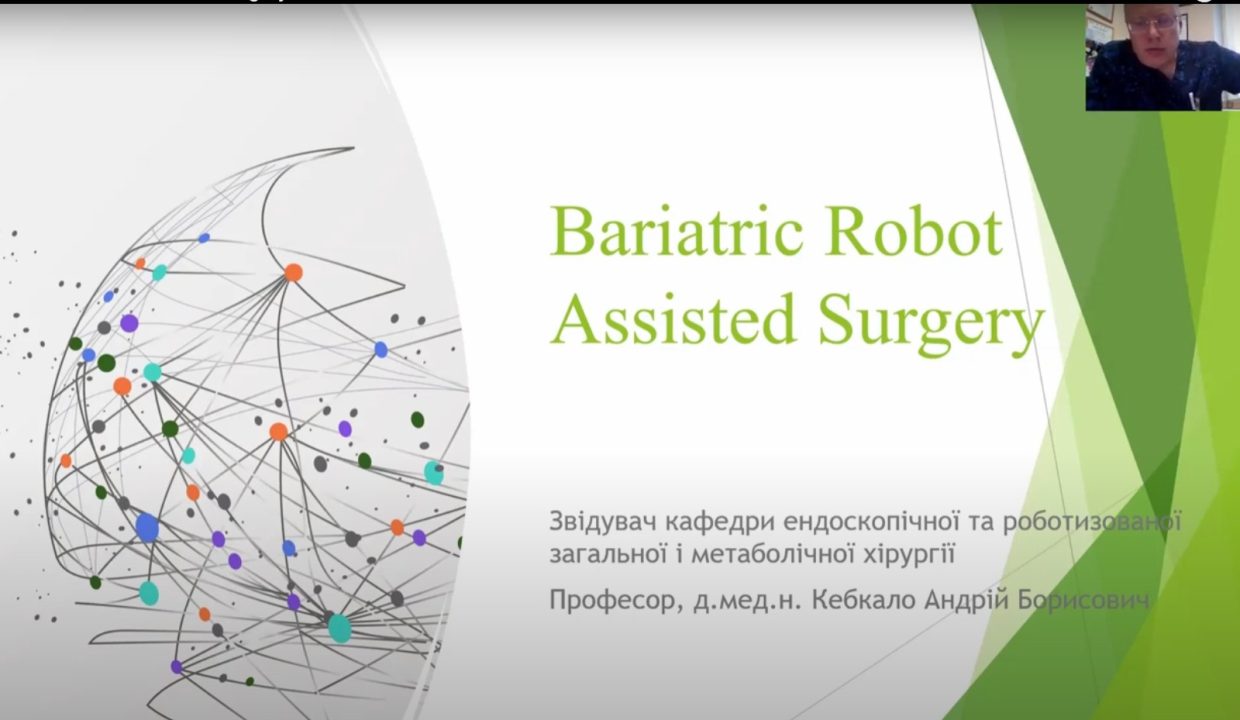 Bariatric Robot Assisted Surgery

Звідувач кафедри ендоскопічної та роботизованої загальної і метаболічної хірургії

Професор, д.мед.н. Кебкало Андрій Борисович